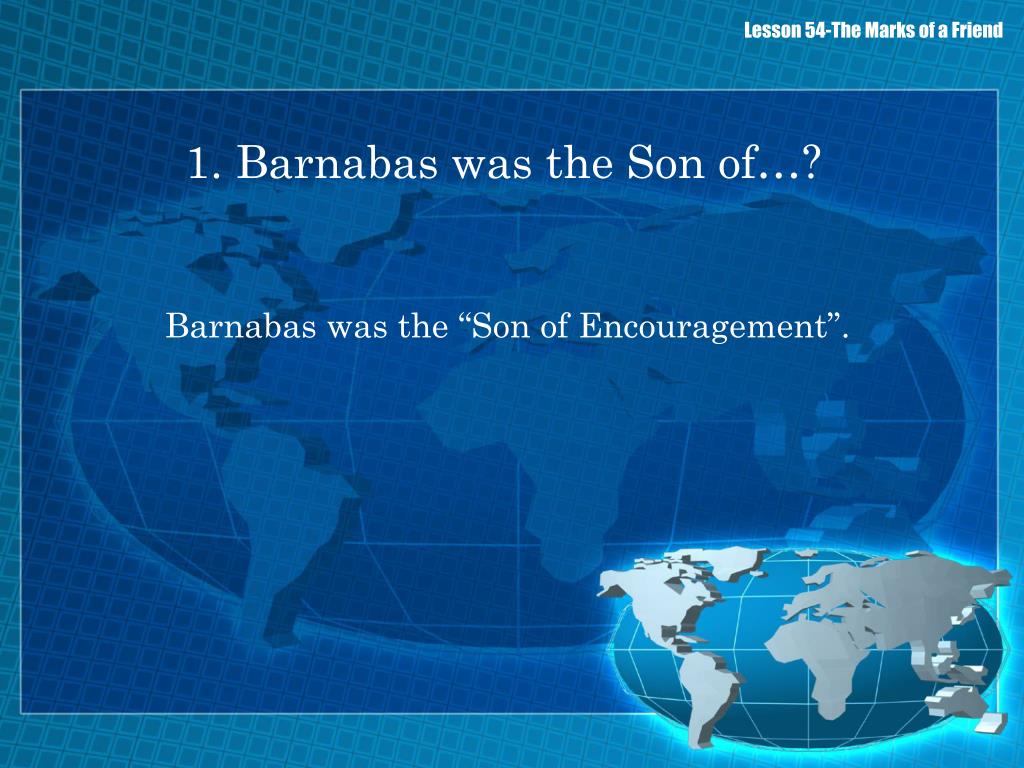 Lesson 54-The Marks of a Friend

1. Barnabas was the Son of…?

Barnabas was the “Son of Encouragement”.